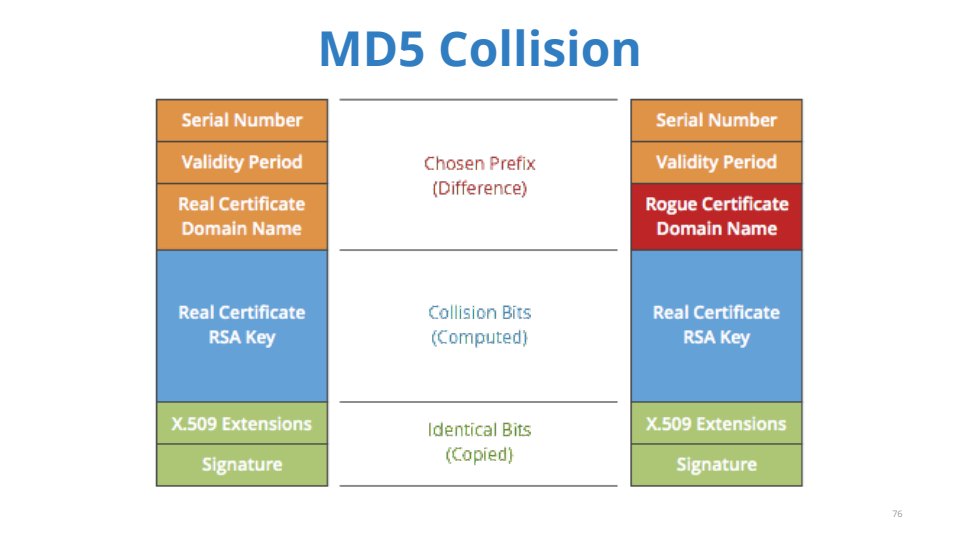 MD5 Collision

Serial Number
Validity Period
Real Certificate Domain Name
Real Certificate RSA Key
X.509 Extensions
Signature

Chosen Prefix (Difference)
Collision Bits (Computed)
Identical Bits (Copied)

Serial Number
Validity Period
Rogue Certificate Domain Name
Real Certificate RSA Key
X.509 Extensions
Signature

76